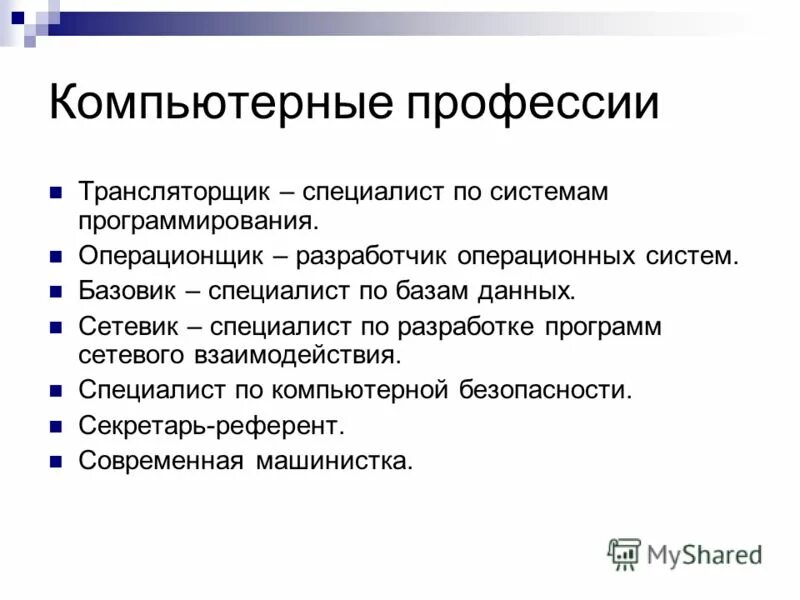 Компьютерные профессии

Трансляторщик – специалист по системам программирования.

Операционщик – разработчик операционных систем.

Базовик – специалист по базам данных.

Сетевик – специалист по разработке программ сетевого взаимодействия.

Специалист по компьютерной безопасности.

Секретарь-референт.

Современная машинистка.

MyShared